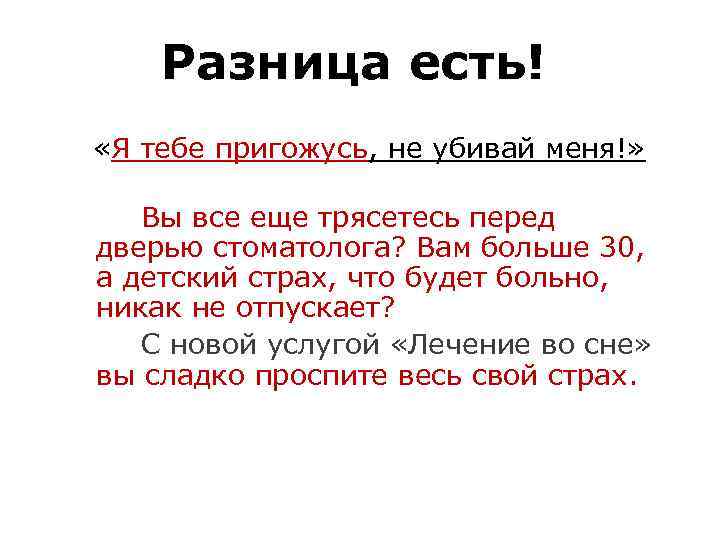 Разница есть!

«Я тебе пригожусь, не убивай меня!»

Вы все еще трясетесь перед дверью стоматолога? Вам больше 30, а детский страх, что будет больно, никак не отпускает?

С новой услугой «Лечение во сне» вы сладко проспите весь свой страх.